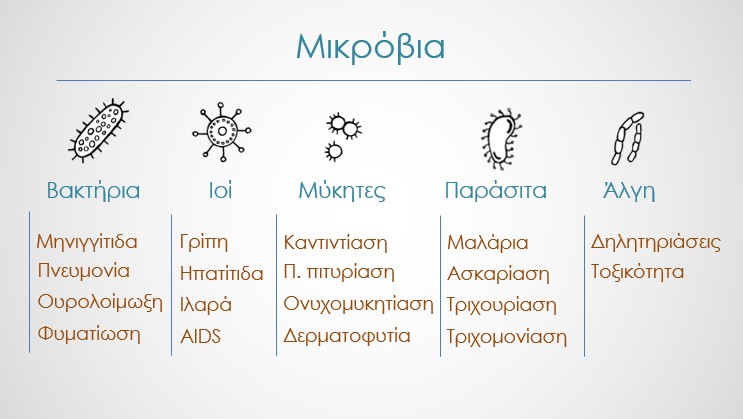 Μικρόβια

Βακτήρια

Μηνιγγίτιδα
Πνευμονία
Ουρολοίμωξη
Φυματίωση

Ιοί

Γρίπη
Ηπατίτιδα
Ιλαρά
AIDS

Μύκητες

Καντιντίαση
Π. πιτυρίαση
Ονυχομυκητίαση
Δερματοφυτία

Παράσιτα

Μαλάρια
Ασκαρίαση
Τριχουρίαση
Τριχομονίαση

Άλγη

Δηλητηριάσεις
Τοξικότητα